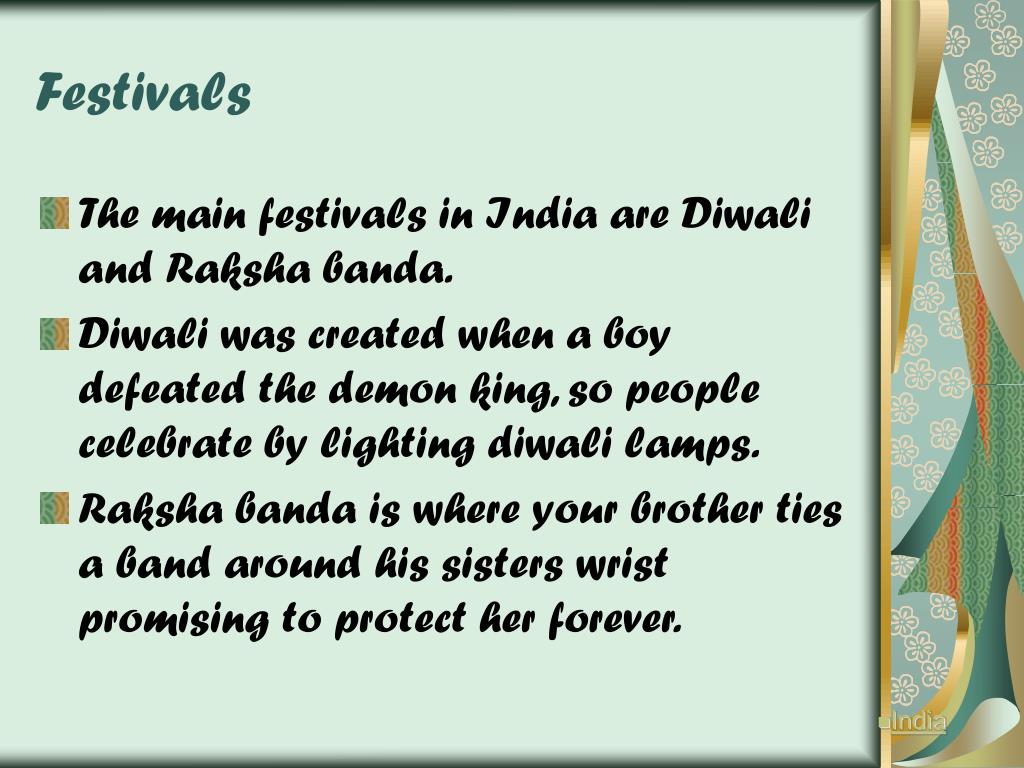 Festivals

The main festivals in India are Diwali and Raksha banda.

Diwali was created when a boy defeated the demon king, so people celebrate by lighting diwali lamps.

Raksha banda is where your brother ties a band around his sisters wrist promising to protect her forever.

India